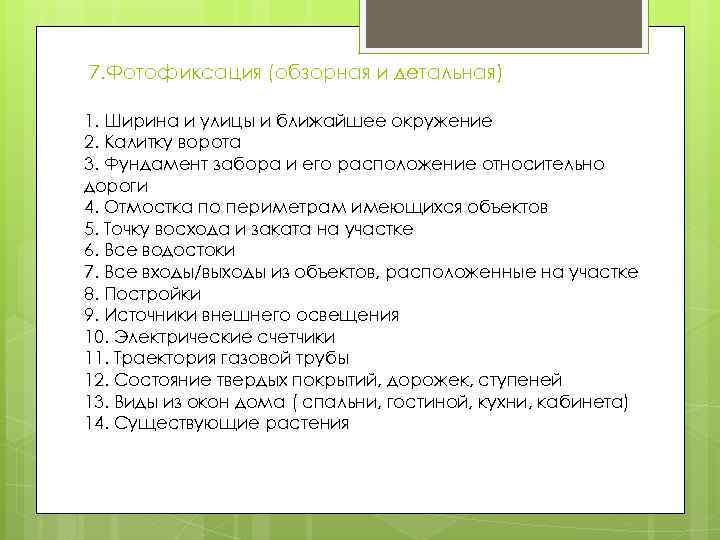 7.Фотофиксация (обзорная и детальная)

1. Ширина и улицы и ближайшее окружение
2. Калитку ворота
3. Фундамент забора и его расположение относительно дороги
4. Отмостка по периметрам имеющихся объектов
5. Точку восхода и заката на участке
6. Все водостоки
7. Все входы/выходы из объектов, расположенные на участке
8. Постройки
9. Источники внешнего освещения
10. Электрические счетчики
11. Траектория газовой трубы
12. Состояние твердых покрытий, дорожек, ступеней
13. Виды из окон дома ( спальни, гостиной, кухни, кабинета)
14. Существующие растения